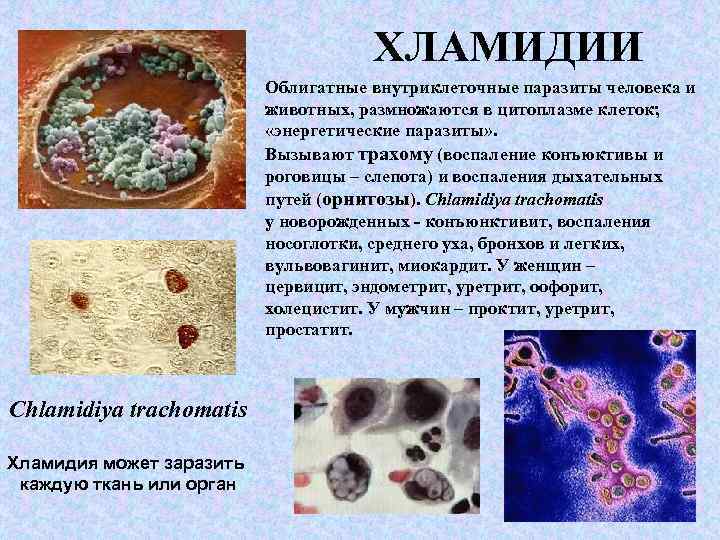 ХЛАМИДИИ

Облигатные внутриклеточные паразиты человека и животных, размножаются в цитоплазме клеток; «энергетические паразиты».

Вызывают трахому (воспаление конъюктивы и роговицы – слепота) и воспаления дыхательных путей (орнитозы). Chlamidiya trachomatis у новорожденных - конъюнктивит, воспаления носоглотки, среднего уха, бронхов и легких, вульвовагинит, миокардит. У женщин – цервицит, эндометрит, уретрит, оофорит, холецистит. У мужчин – проктит, уретрит, простатит.

Chlamidiya trachomatis

Хламидия может заразить каждую ткань или орган